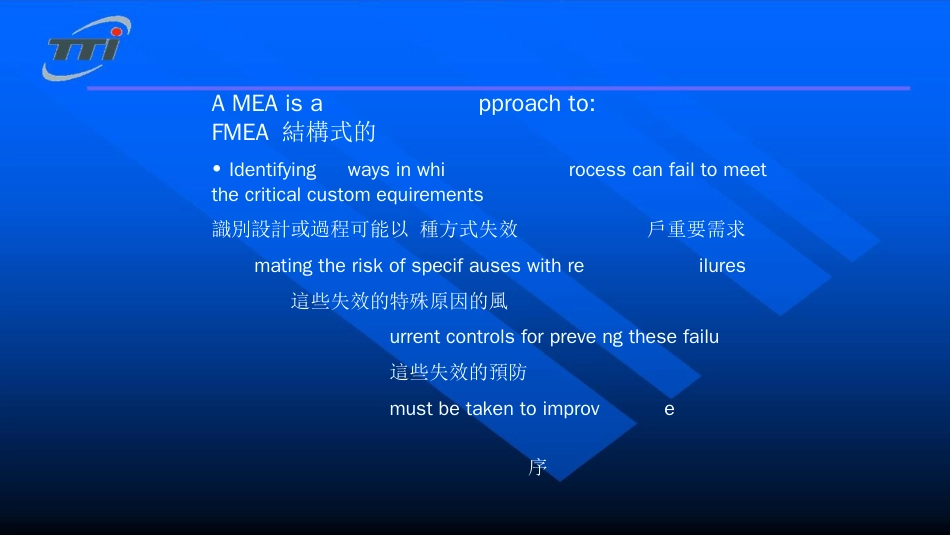 TTi

A MEA is a pproach to:
FMEA 結構式的

• Identifying ways in whi rocess can fail to meet the critical custom equirements
識別設計或過程可能以 種方式失效 戶重要需求

mating the risk of specif auses with re ilures
這些失效的特殊原因的風

urrent controls for preve ng these failu
這些失效的預防

must be taken to improv e

序